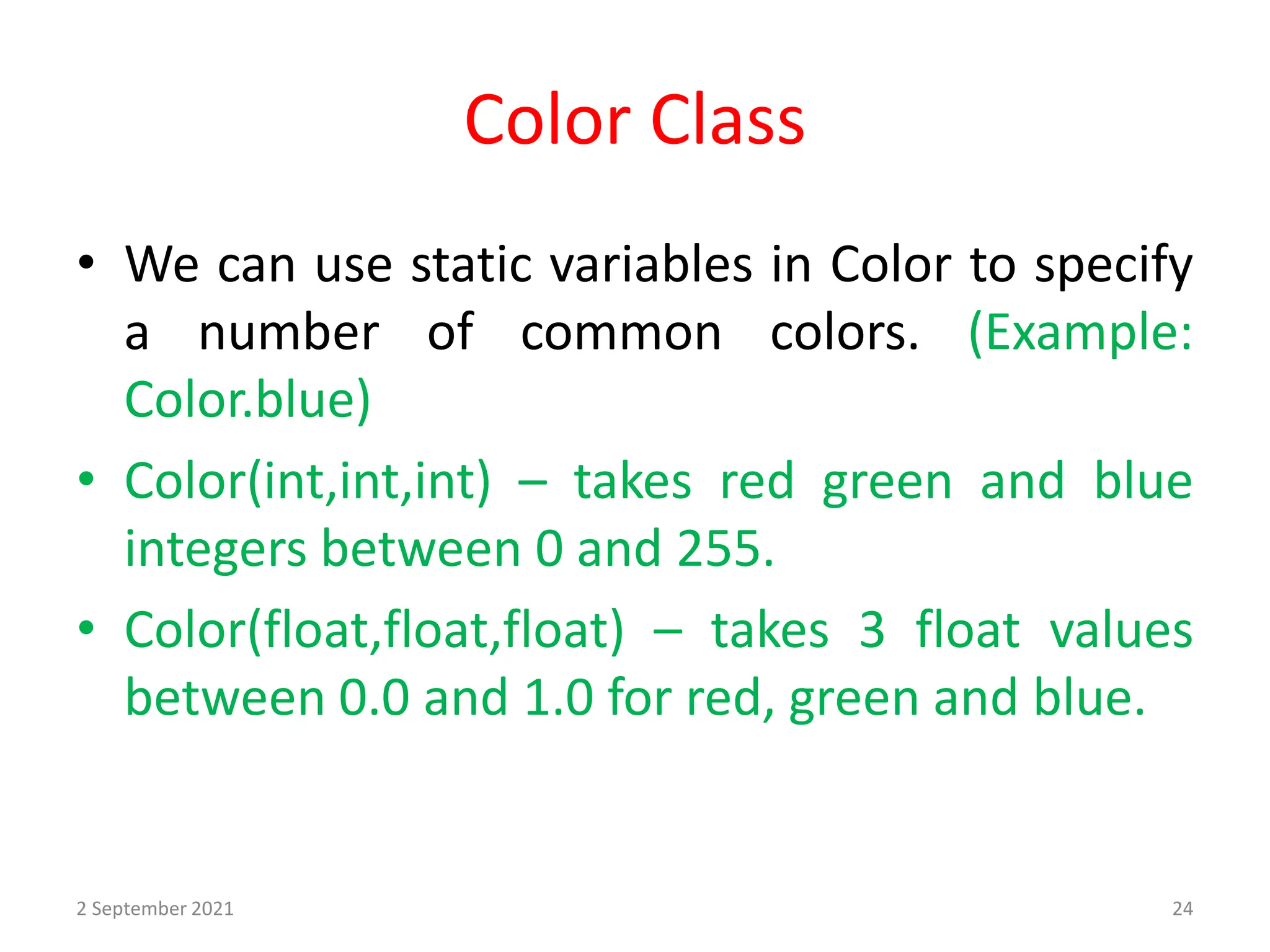 Color Class

• We can use static variables in Color to specify a number of common colors. (Example: Color.blue)

• Color(int,int,int) – takes red green and blue integers between 0 and 255.

• Color(float,float,float) – takes 3 float values between 0.0 and 1.0 for red, green and blue.

2 September 2021

24